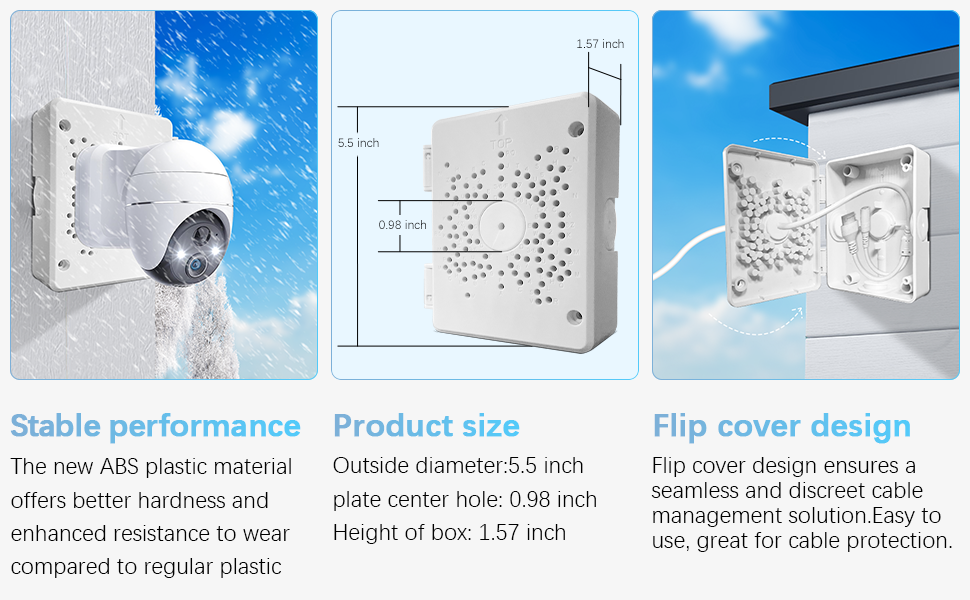 1.57 inch

5.5 inch

TOP

0.98 inch

Stable performance
The new ABS plastic material offers better hardness and enhanced resistance to wear compared to regular plastic

Product size
Outside diameter:5.5 inch
plate center hole: 0.98 inch
Height of box: 1.57 inch

Flip cover design
Flip cover design ensures a seamless and discreet cable management solution.Easy to use, great for cable protection.